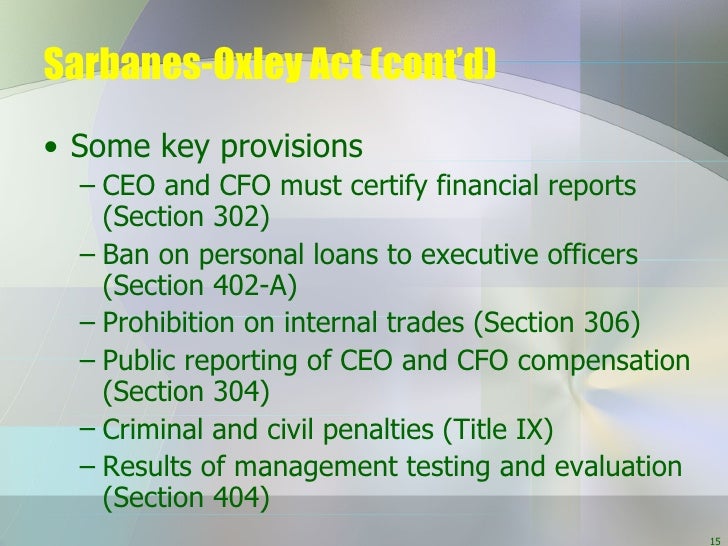 Sarbanes-Oxley Act (cont'd)

• Some key provisions
– CEO and CFO must certify financial reports (Section 302)
– Ban on personal loans to executive officers (Section 402-A)
– Prohibition on internal trades (Section 306)
– Public reporting of CEO and CFO compensation (Section 304)
– Criminal and civil penalties (Title IX)
– Results of management testing and evaluation (Section 404)

15